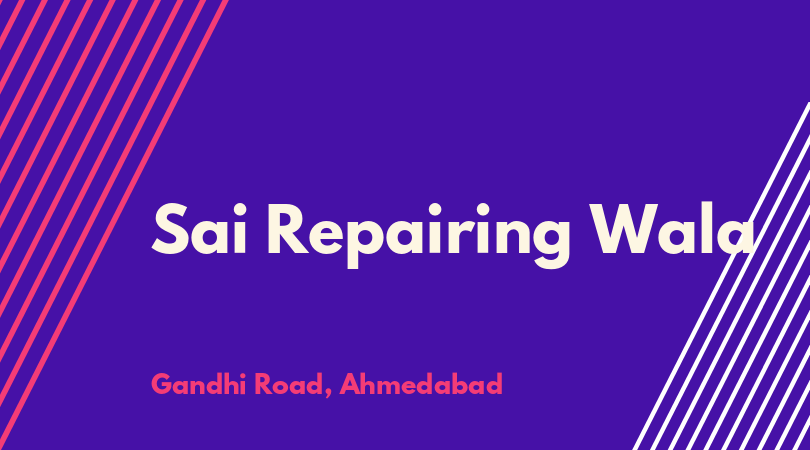 Sai Repairing Wala

Gandhi Road, Ahmedabad